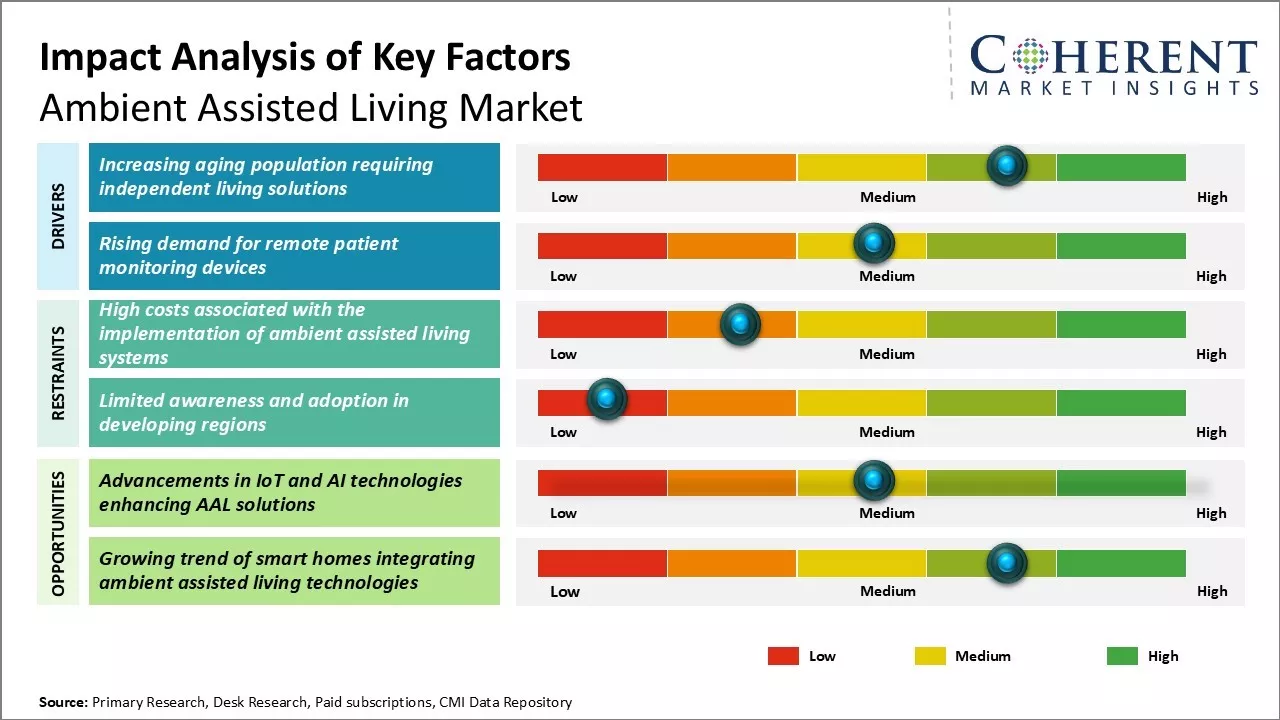 Impact Analysis of Key Factors
Ambient Assisted Living Market

COHERENT
MARKET INSIGHTS

DRIVERS

Increasing aging population requiring independent living solutions

Low Medium High

Rising demand for remote patient monitoring devices

Low Medium High

RESTRAINTS

High costs associated with the implementation of ambient assisted living systems

Low Medium High

Limited awareness and adoption in developing regions

Low Medium High

OPPORTUNITIES

Advancements in IoT and AI technologies enhancing AAL solutions

Low Medium High

Growing trend of smart homes integrating ambient assisted living technologies

Low Medium High

Low Medium High

Source: Primary Research, Desk Research, Paid subscriptions, CMI Data Repository